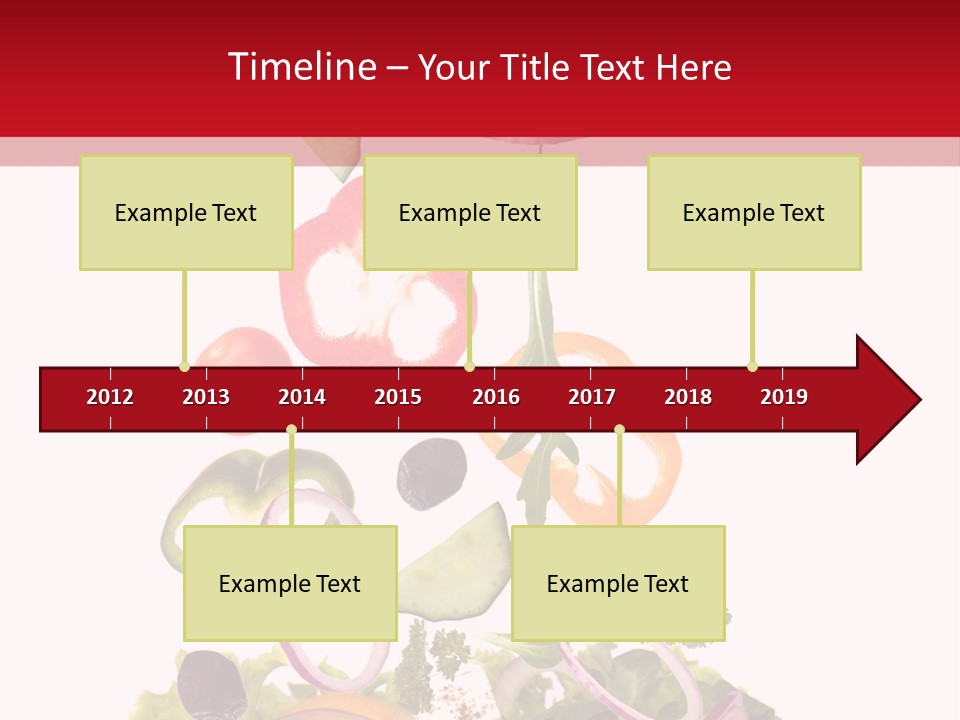 Timeline – Your Title Text Here

Example Text

Example Text

Example Text

2012 2013 2014 2015 2016 2017 2018 2019

Example Text

Example Text